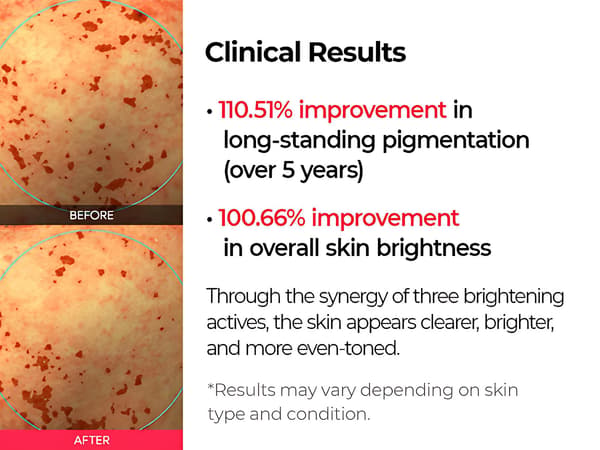 BEFORE

AFTER

Clinical Results

• 110.51% improvement in long-standing pigmentation (over 5 years)

• 100.66% improvement in overall skin brightness

Through the synergy of three brightening actives, the skin appears clearer, brighter, and more even-toned.

*Results may vary depending on skin type and condition.